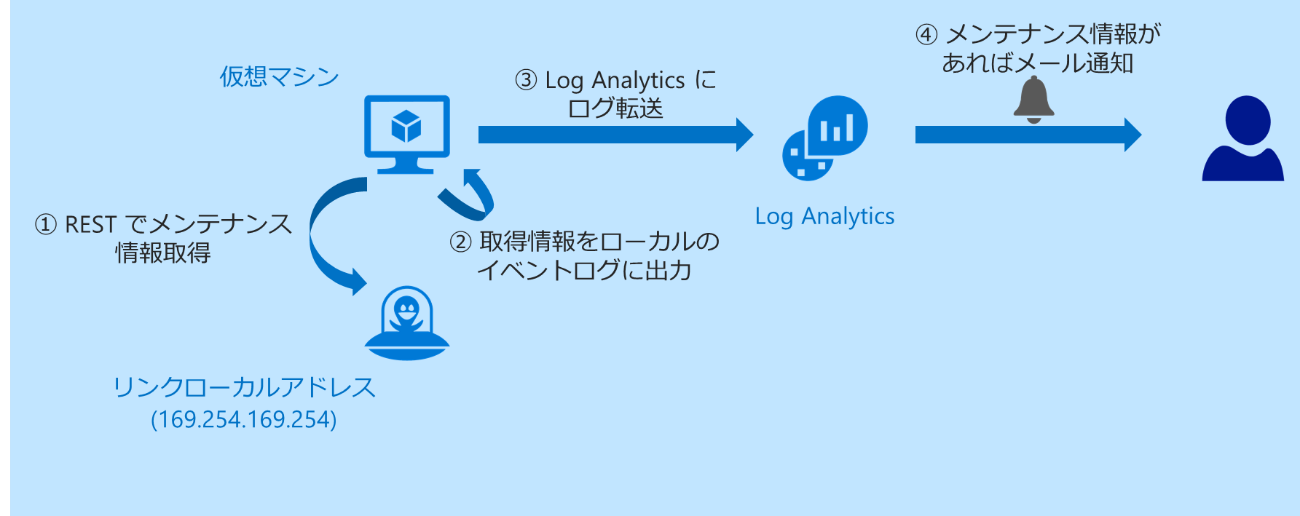 仮想マシン

③ Log Analytics に
ログ転送

④ メンテナンス情報が
あればメール通知

① REST でメンテナンス
情報取得

② 取得情報をローカルの
イベントログに出力

Log Analytics

リンクローカルアドレス
(169.254.169.254)